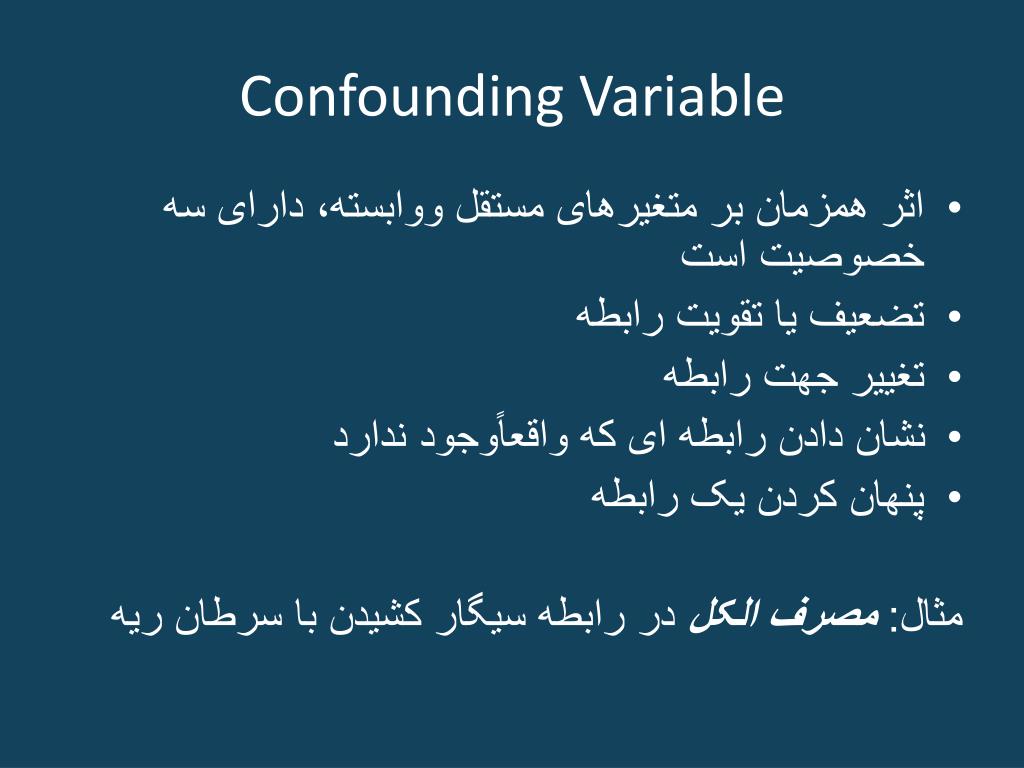 Confounding Variable

• اثر همزمان بر متغیرهای مستقل ووابسته، دارای سه خصوصیت است
• تضعیف یا تقویت رابطه
• تغییر جهت رابطه
• نشان دادن رابطه ای که واقعاًوجود ندارد
• پنهان کردن یک رابطه

مثال: مصرف الکل در رابطه سیگار کشیدن با سرطان ریه